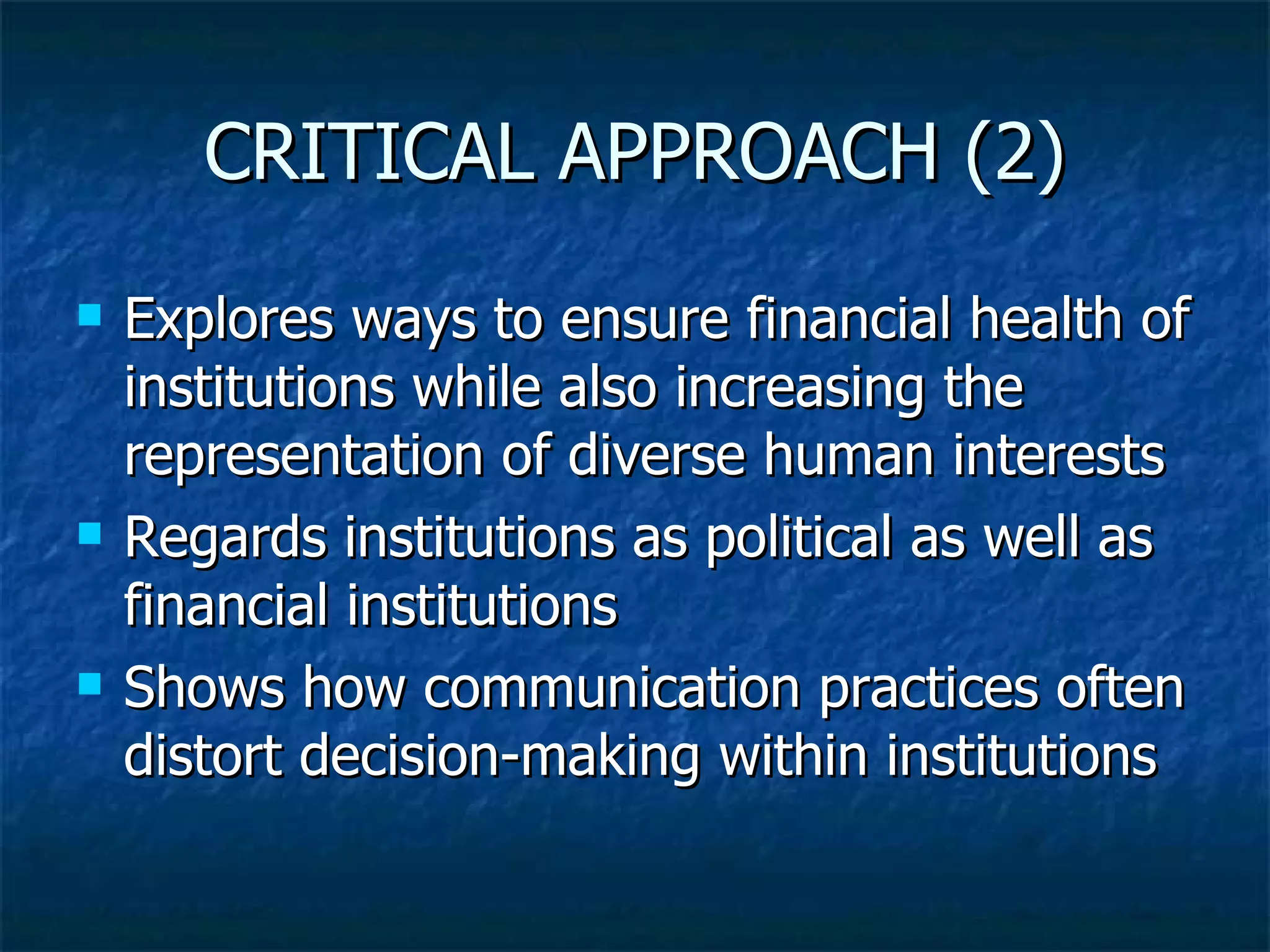 CRITICAL APPROACH (2)

- Explores ways to ensure financial health of institutions while also increasing the representation of diverse human interests
- Regards institutions as political as well as financial institutions
- Shows how communication practices often distort decision-making within institutions